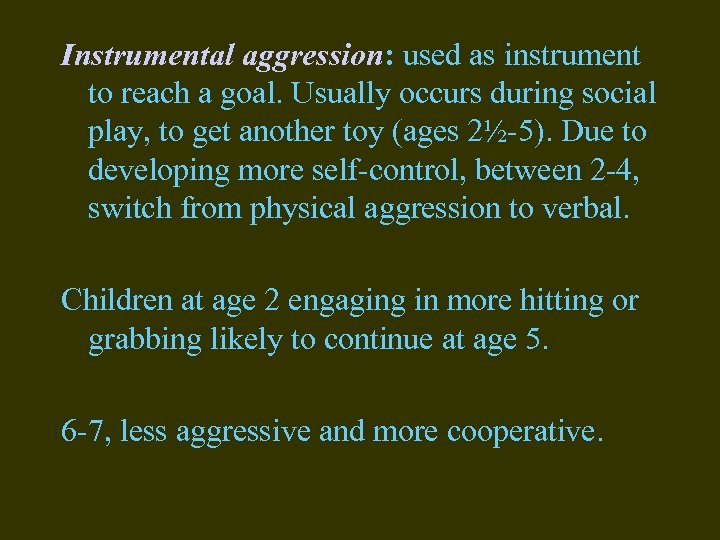 Instrumental aggression: used as instrument to reach a goal. Usually occurs during social play, to get another toy (ages 2½-5). Due to developing more self-control, between 2-4, switch from physical aggression to verbal.

Children at age 2 engaging in more hitting or grabbing likely to continue at age 5.

6-7, less aggressive and more cooperative.